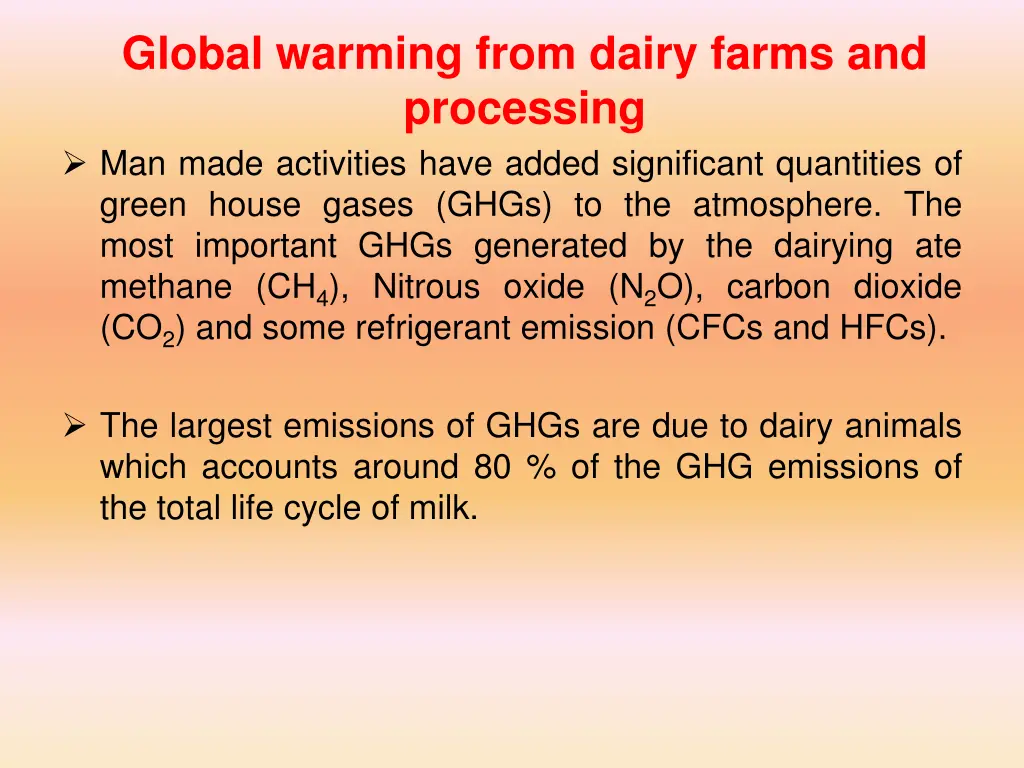 Global warming from dairy farms and processing

➢ Man made activities have added significant quantities of green house gases (GHGs) to the atmosphere. The most important GHGs generated by the dairying ate methane ($CH_4$), Nitrous oxide ($N_2O$), carbon dioxide ($CO_2$) and some refrigerant emission (CFCs and HFCs).

➢ The largest emissions of GHGs are due to dairy animals which accounts around 80 % of the GHG emissions of the total life cycle of milk.